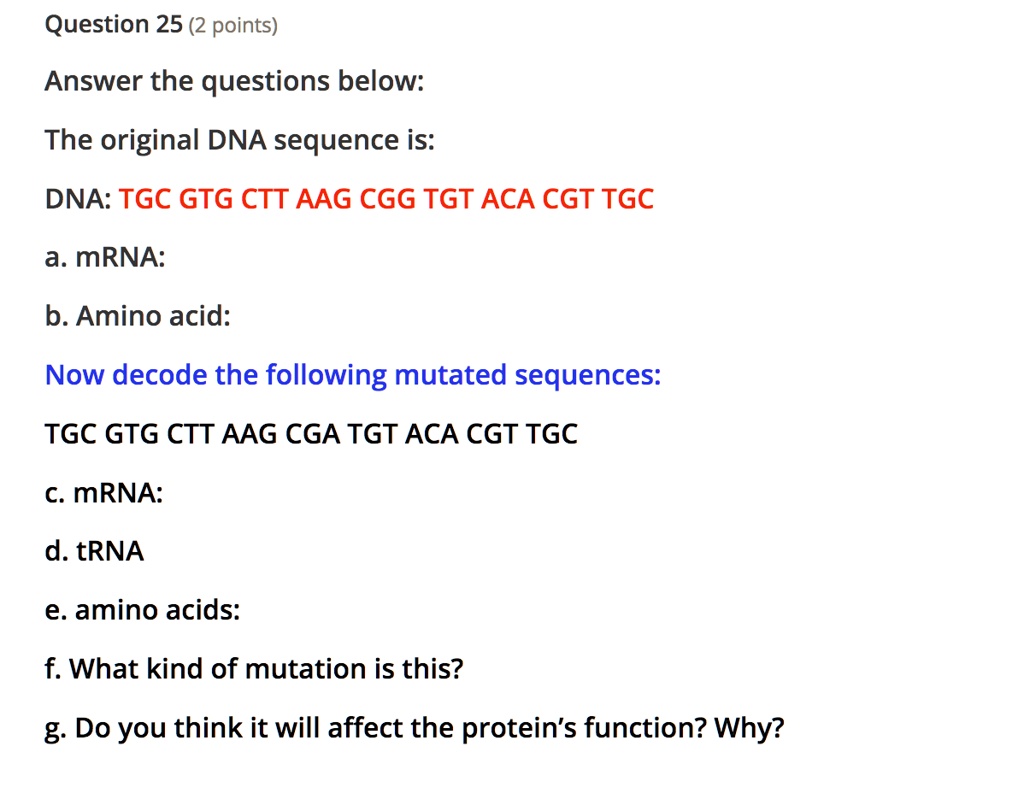 Question 25 (2 points)

Answer the questions below:

The original DNA sequence is:

DNA: TGC GTG CTT AAG CGG TGT ACA CGT TGC

a. mRNA:

b. Amino acid:

Now decode the following mutated sequences:

TGC GTG CTT AAG CGA TGT ACA CGT TGC

c. mRNA:

d. tRNA

e. amino acids:

f. What kind of mutation is this?

g. Do you think it will affect the protein's function? Why?